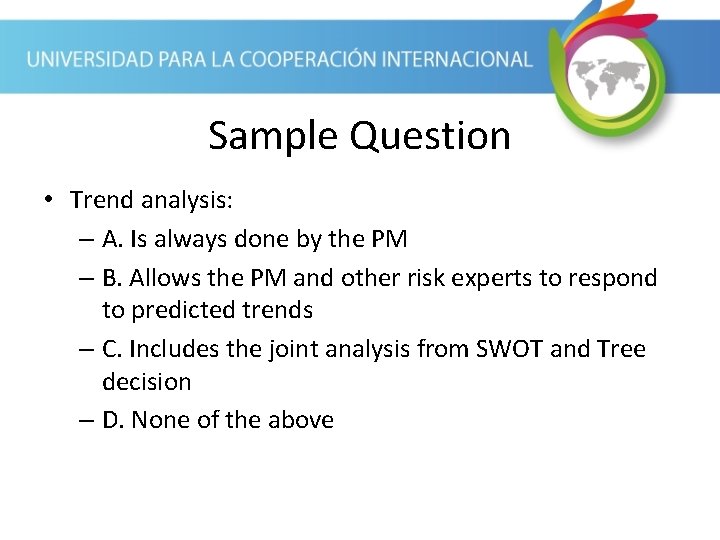 UNIVERSIDAD PARA LA COOPERACIÓN INTERNACIONAL

Sample Question

• Trend analysis:
– A. Is always done by the PM
– B. Allows the PM and other risk experts to respond to predicted trends
– C. Includes the joint analysis from SWOT and Tree decision
– D. None of the above